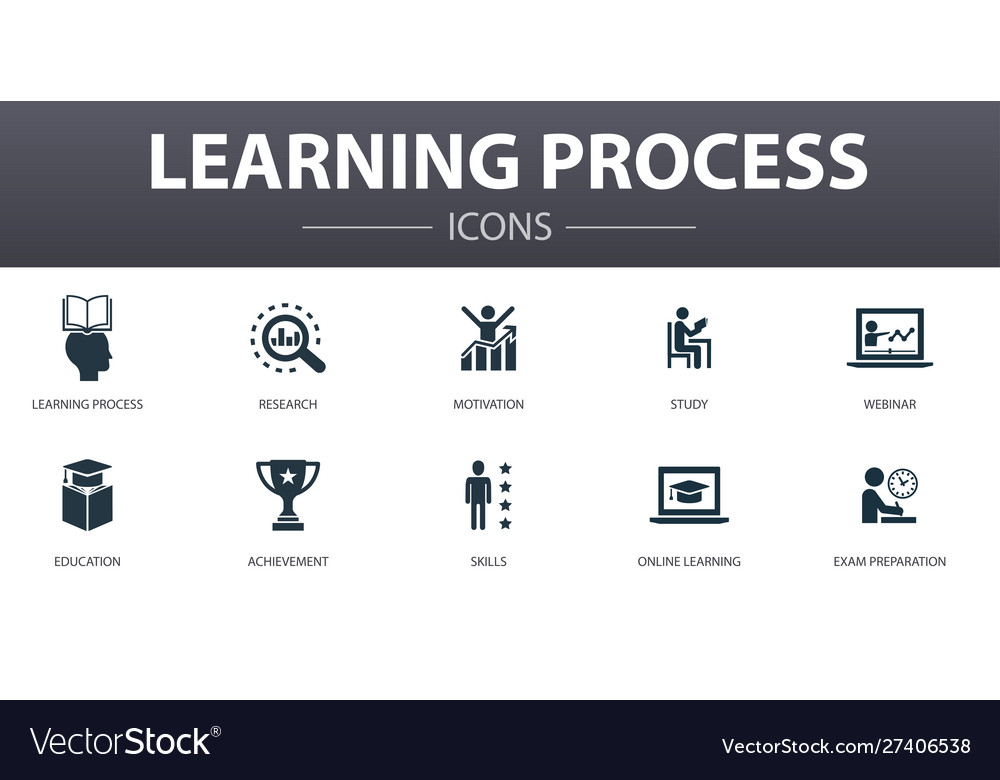 LEARNING PROCESS

ICONS

LEARNING PROCESS

RESEARCH

MOTIVATION

STUDY

WEBINAR

EDUCATION

ACHIEVEMENT

SKILLS

ONLINE LEARNING

EXAM PREPARATION

VectorStock®

VectorStock.com/27406538